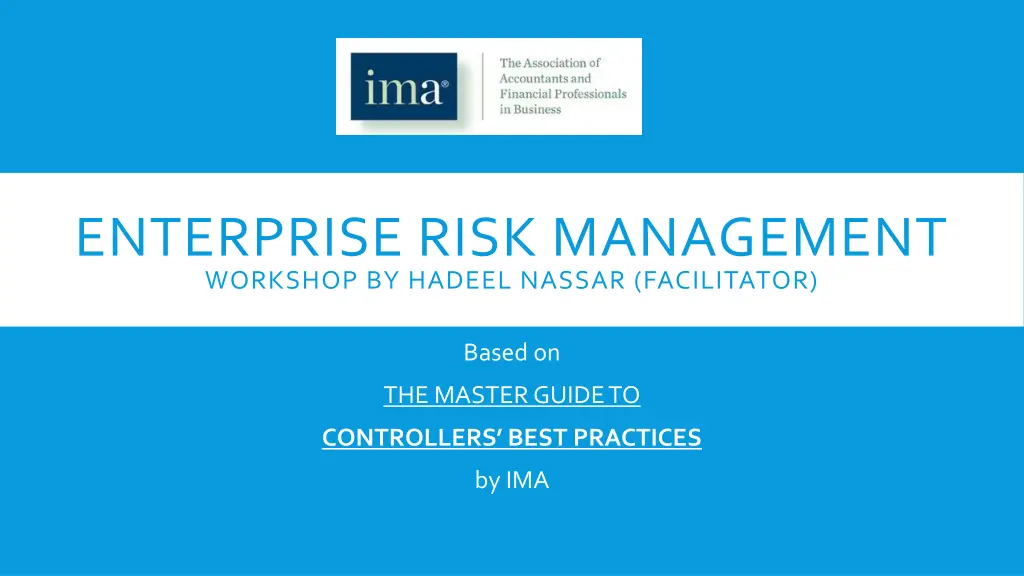 ima®

The Association of Accountants and Financial Professionals in Business

ENTERPRISE RISK MANAGEMENT
WORKSHOP BY HADEEL NASSAR (FACILITATOR)

Based on

THE MASTER GUIDE TO

CONTROLLERS' BEST PRACTICES

by IMA